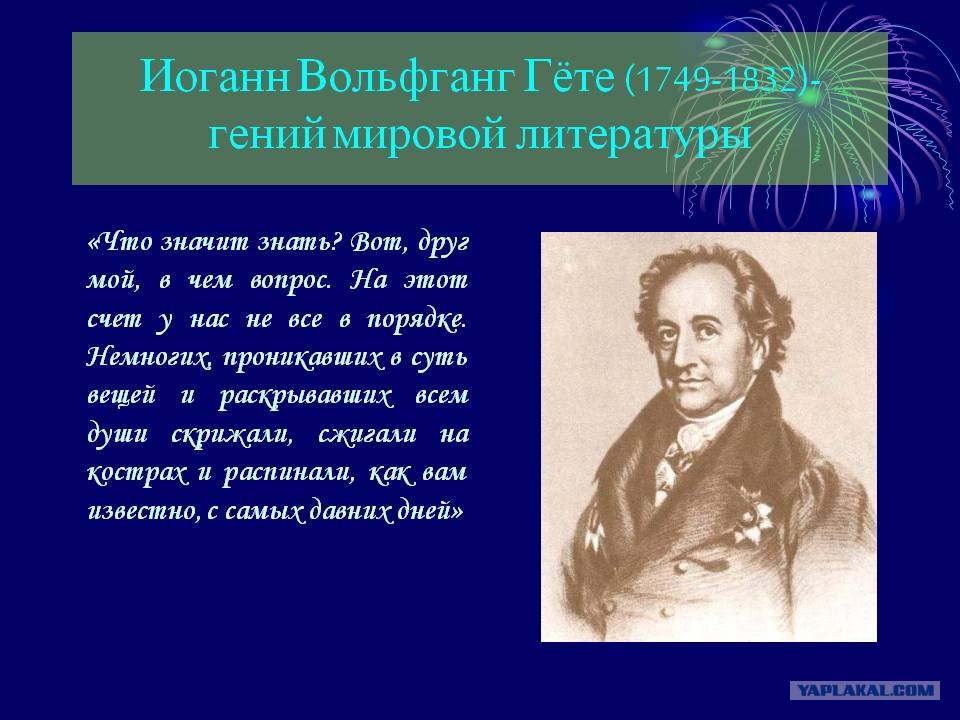 Иоганн Вольфганг Гёте (1749-1832)- гений мировой литературы

«Что значит знать? Вот, друг мой, в чем вопрос. На этот счет у нас не все в порядке. Немногих, проникавших в суть вещей и раскрывавших всем души скрижали, сжигали на кострах и распинали, как вам известно, с самых давних дней»

YAPLAKAL.COM